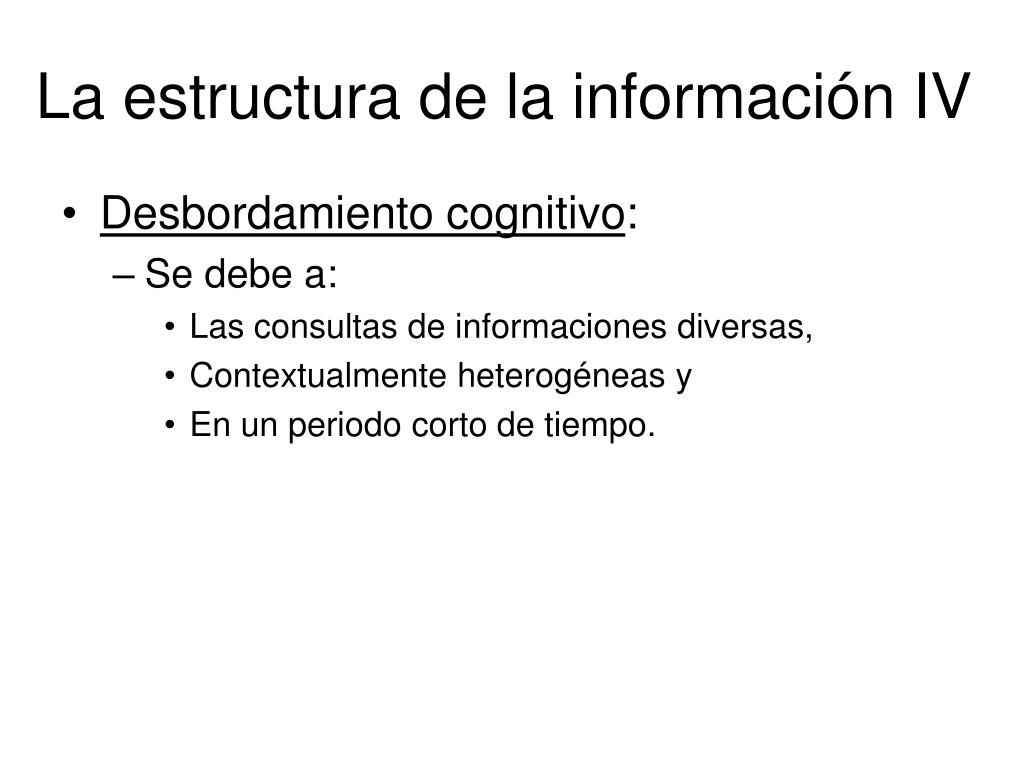 La estructura de la información IV

• Desbordamiento cognitivo:
– Se debe a:
• Las consultas de informaciones diversas,
• Contextualmente heterogéneas y
• En un periodo corto de tiempo.